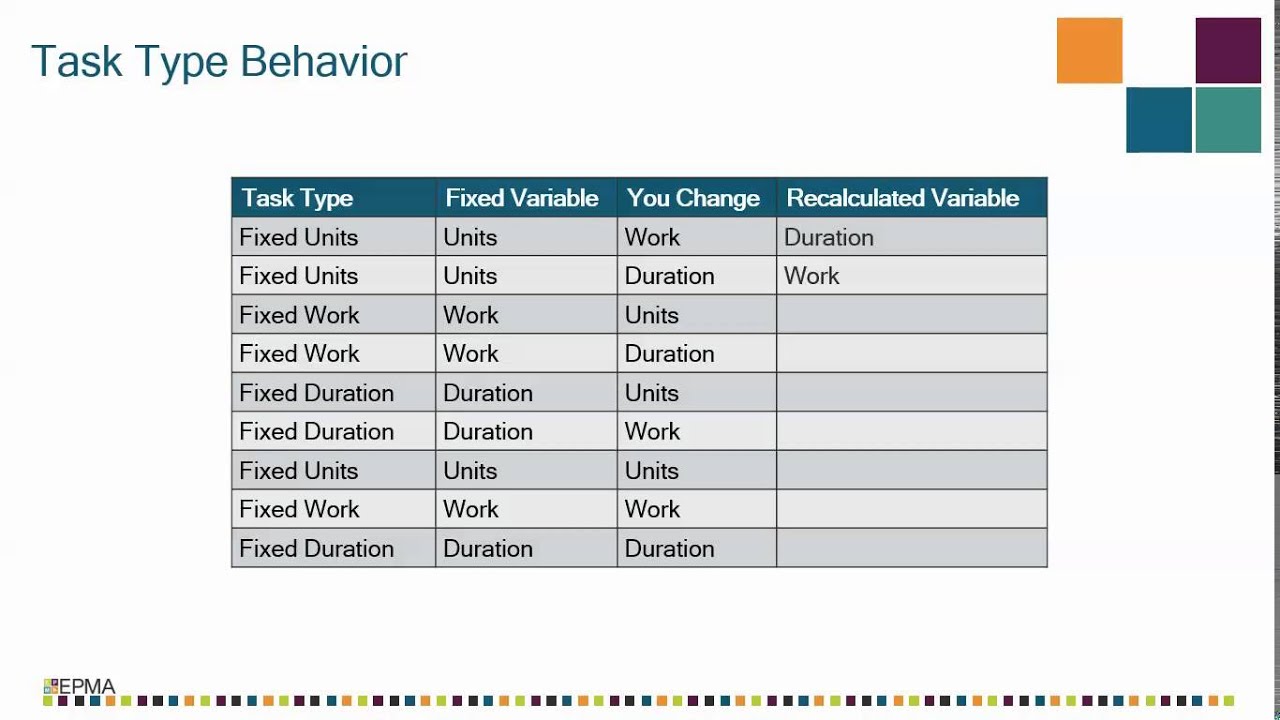 Task Type Behavior

| Task Type | Fixed Variable | You Change | Recalculated Variable |
|---|---|---|---|
| Fixed Units | Units | Work | Duration |
| Fixed Units | Units | Duration | Work |
| Fixed Work | Work | Units | |
| Fixed Work | Work | Duration | |
| Fixed Duration | Duration | Units | |
| Fixed Duration | Duration | Work | |
| Fixed Units | Units | Units | |
| Fixed Work | Work | Work | |
| Fixed Duration | Duration | Duration | |

EPMA